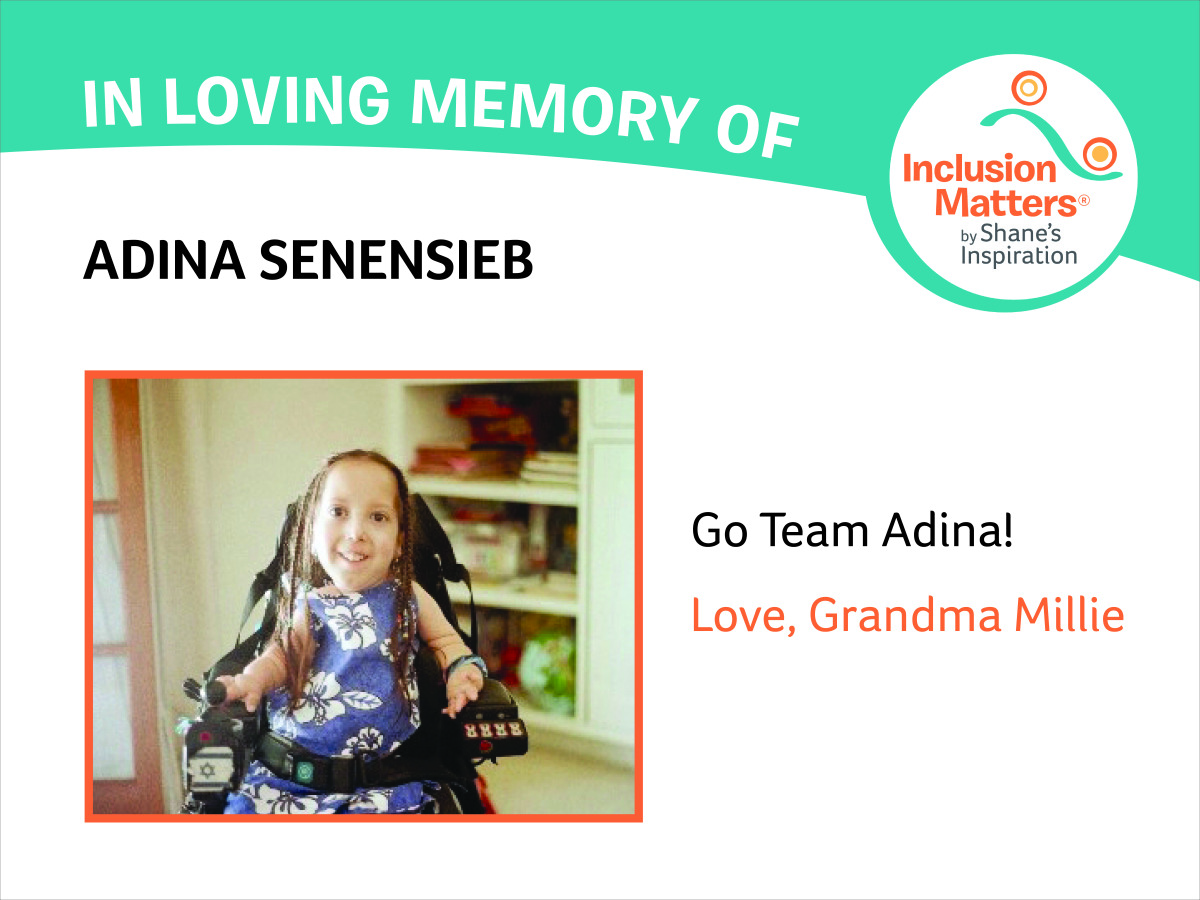 IN LOVING MEMORY OF

Inclusion Matters® by Shane's Inspiration

ADINA SENENSIEB

Go Team Adina!

Love, Grandma Millie